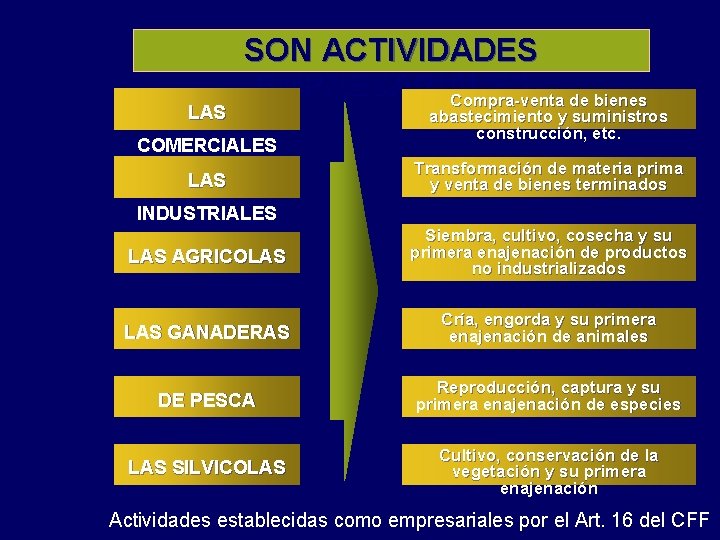 SON ACTIVIDADES

LAS COMERCIALES

LAS INDUSTRIALES

LAS AGRICOLAS

LAS GANADERAS

DE PESCA

LAS SILVICOLAS

Compra-venta de bienes abastecimiento y suministros construcción, etc.

Transformación de materia prima y venta de bienes terminados

Siembra, cultivo, cosecha y su primera enajenación de productos no industrializados

Cría, engorda y su primera enajenación de animales

Reproducción, captura y su primera enajenación de especies

Cultivo, conservación de la vegetación y su primera enajenación

Actividades establecidas como empresariales por el Art. 16 del CFF